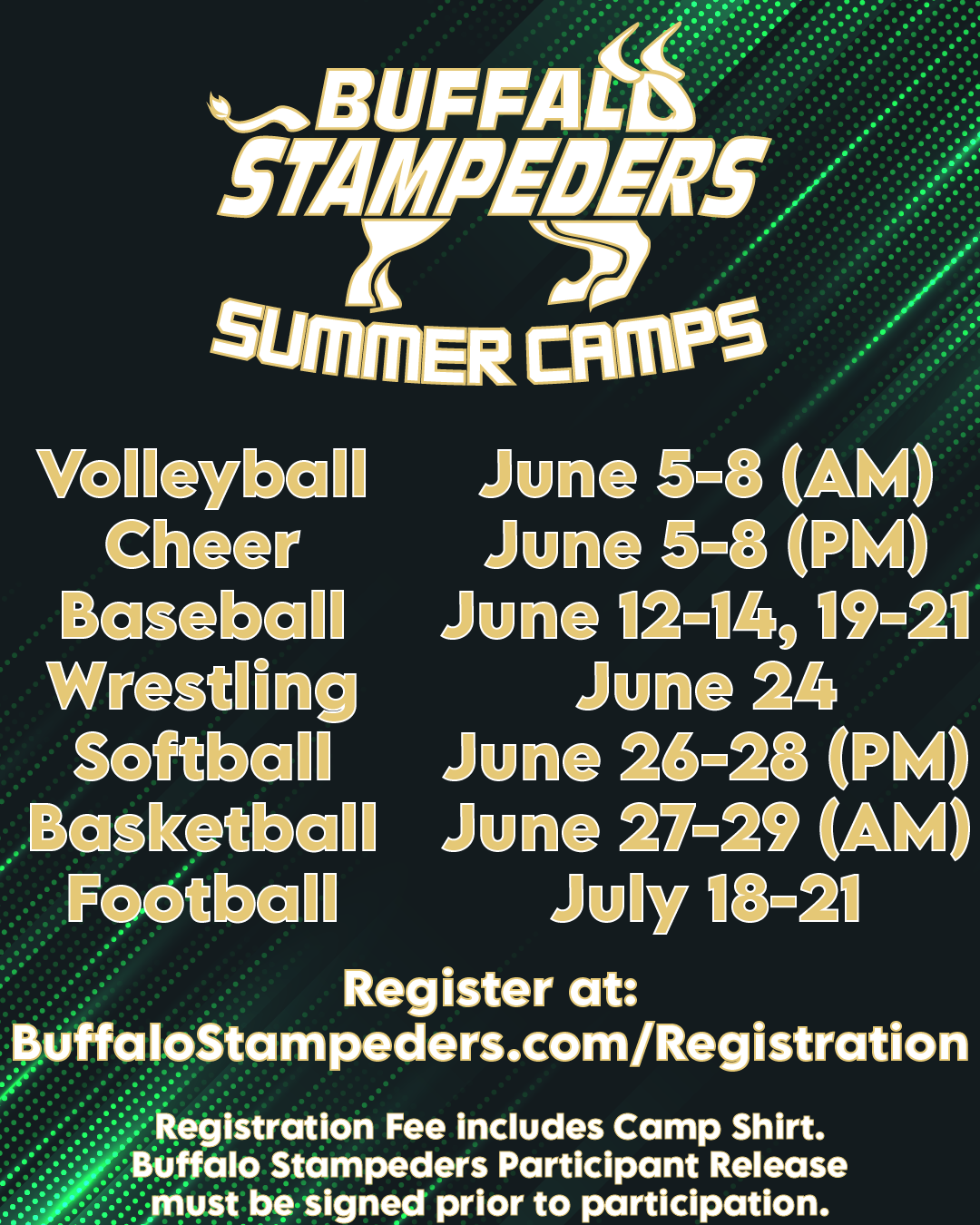 BUFFALO STAMPEDERS

SUMMER CAMPS

| | |
|---|---|
| Volleyball | June 5-8 (AM) |
| Cheer | June 5-8 (PM) |
| Baseball | June 12-14, 19-21 |
| Wrestling | June 24 |
| Softball | June 26-28 (PM) |
| Basketball | June 27-29 (AM) |
| Football | July 18-21 |

Register at: BuffaloStampeders.com/Registration

Registration Fee includes Camp Shirt. Buffalo Stampeders Participant Release must be signed prior to participation.